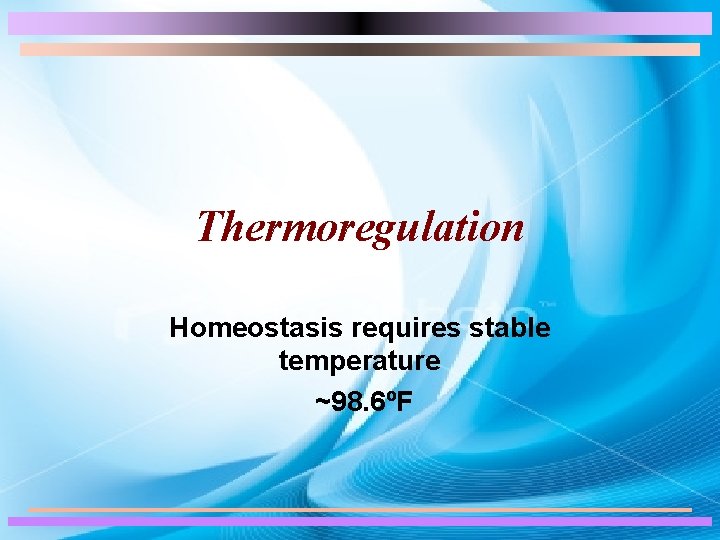 Thermoregulation

Homeostasis requires stable temperature

~98.6ºF